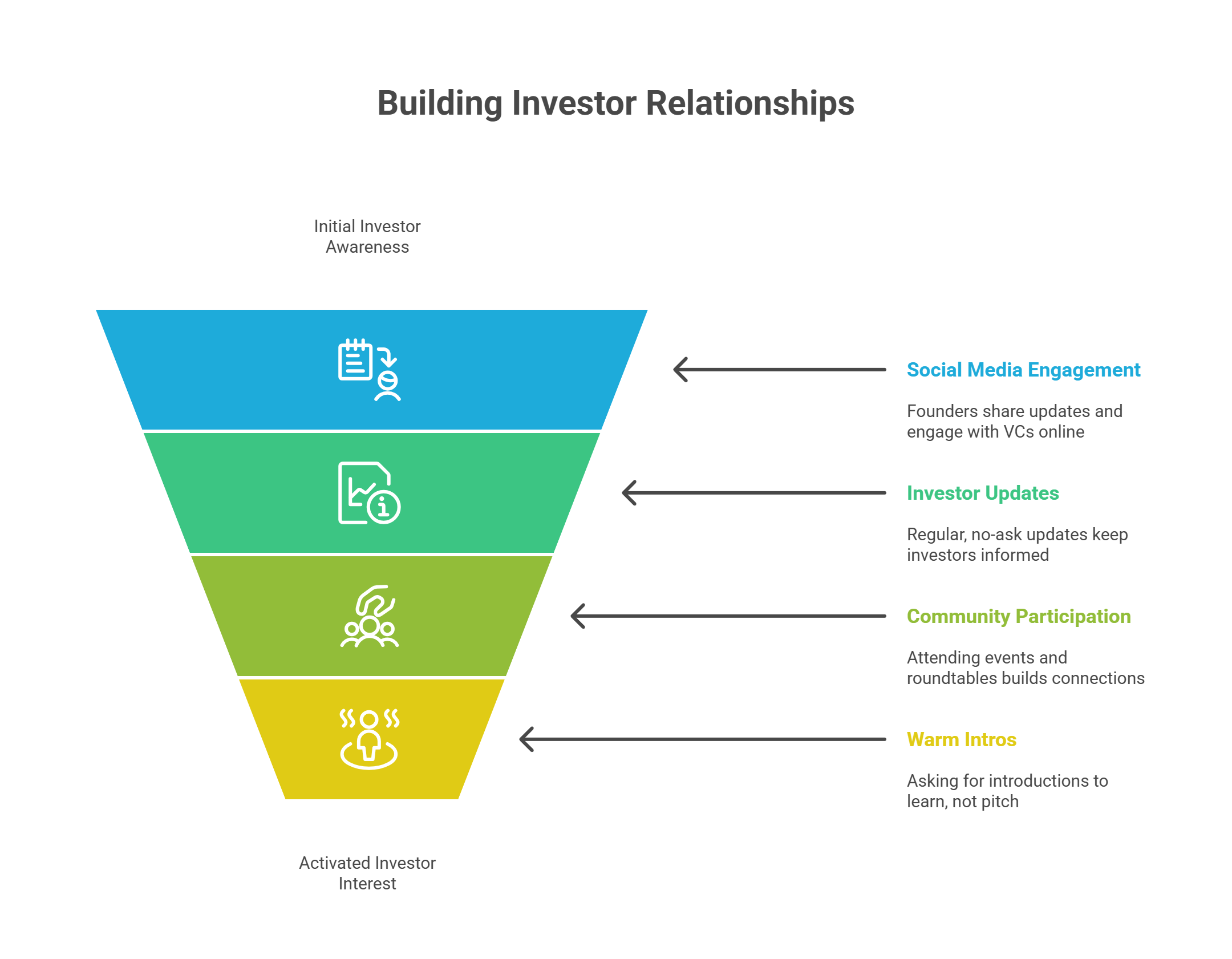 Building Investor Relationships

Initial Investor Awareness

Social Media Engagement

Founders share updates and engage with VCs online

Investor Updates

Regular, no-ask updates keep investors informed

Community Participation

Attending events and roundtables builds connections

Warm Intros

Asking for introductions to learn, not pitch

Activated Investor Interest